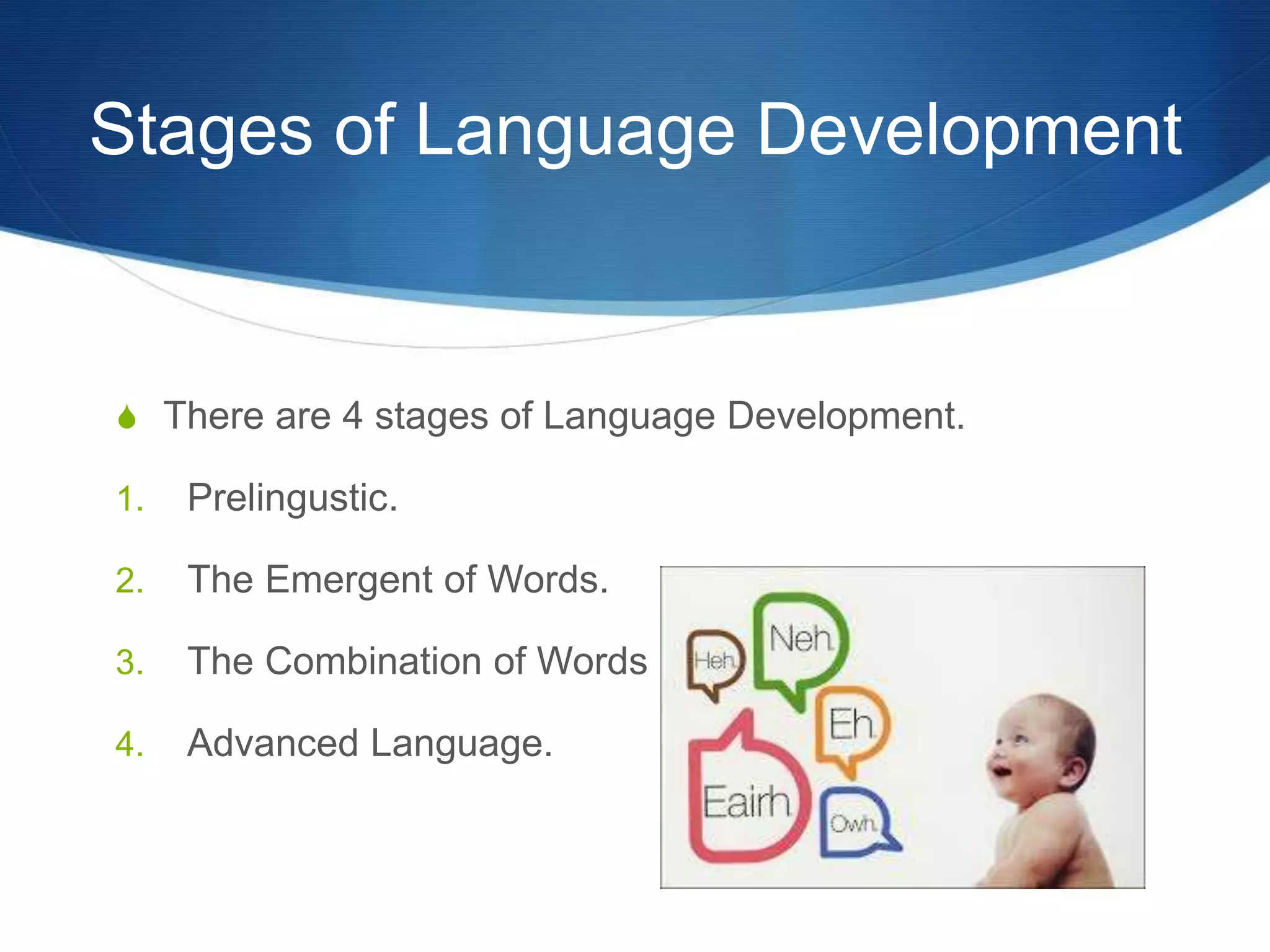 Stages of Language Development

There are 4 stages of Language Development.

1. Prelingustic.

2. The Emergent of Words.

3. The Combination of Words

4. Advanced Language.

Heh

Neh

Eh

Eairh

Owh